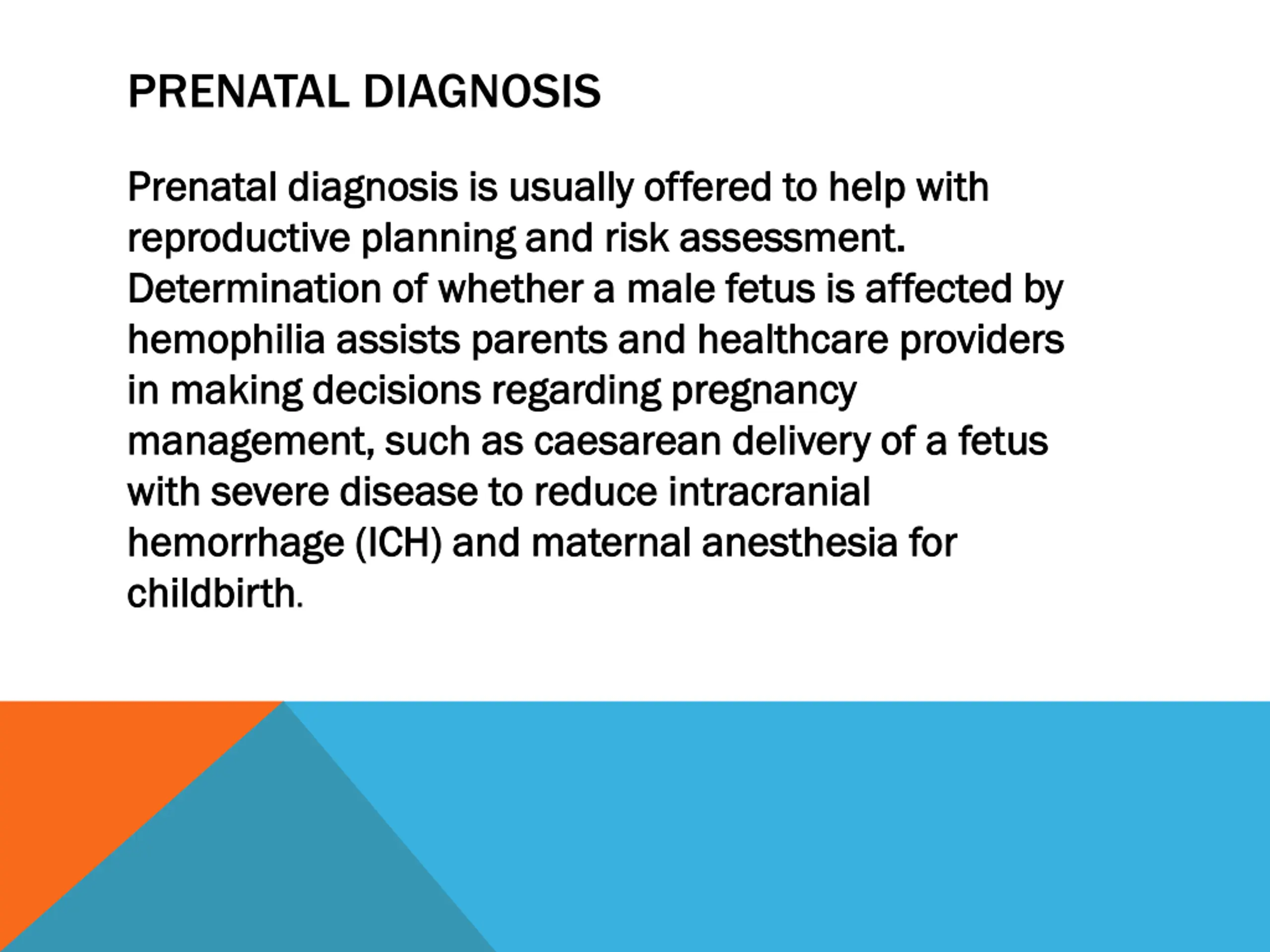 PRENATAL DIAGNOSIS

Prenatal diagnosis is usually offered to help with reproductive planning and risk assessment. Determination of whether a male fetus is affected by hemophilia assists parents and healthcare providers in making decisions regarding pregnancy management, such as caesarean delivery of a fetus with severe disease to reduce intracranial hemorrhage (ICH) and maternal anesthesia for childbirth.